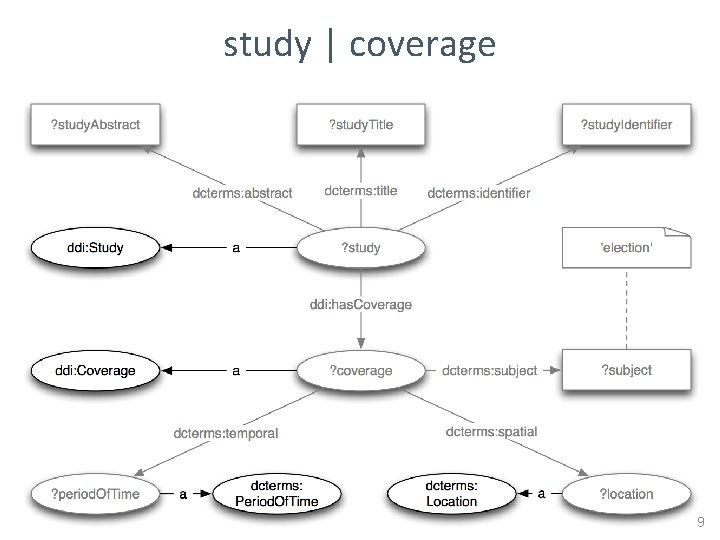 study | coverage

?studyAbstract

?studyTitle

?studyIdentifier

dcterms:abstract

dcterms:title

dcterms:identifier

ddi:Study

a

?study

'election'

ddi:hasCoverage

ddi:Coverage

a

?coverage

dcterms:subject

?subject

dcterms:temporal

dcterms:spatial

?periodOfTime

a

dcterms: PeriodOfTime

dcterms: Location

a

?location

9